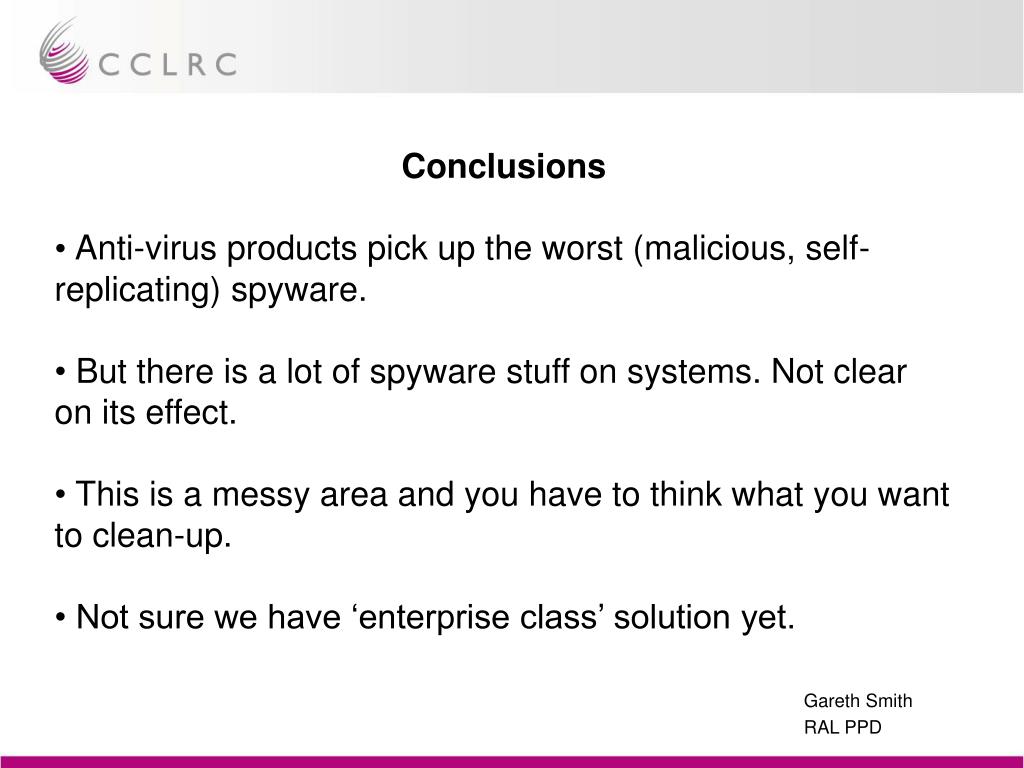 CCLRC

Conclusions

• Anti-virus products pick up the worst (malicious, self-replicating) spyware.

• But there is a lot of spyware stuff on systems. Not clear on its effect.

• This is a messy area and you have to think what you want to clean-up.

• Not sure we have ‘enterprise class’ solution yet.

Gareth Smith
RAL PPD